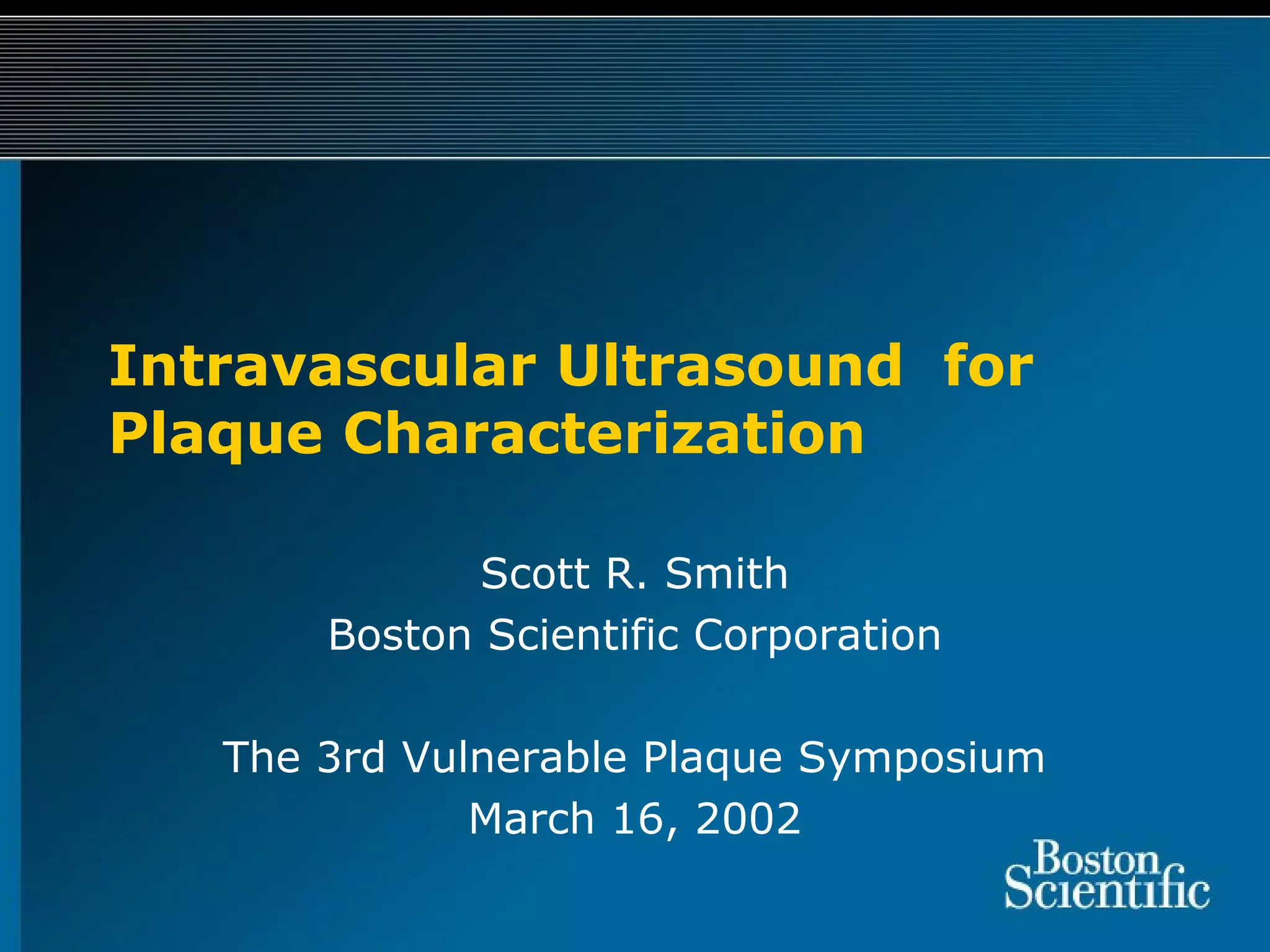 Intravascular Ultrasound for Plaque Characterization

Scott R. Smith
Boston Scientific Corporation

The 3rd Vulnerable Plaque Symposium
March 16, 2002

Boston Scientific